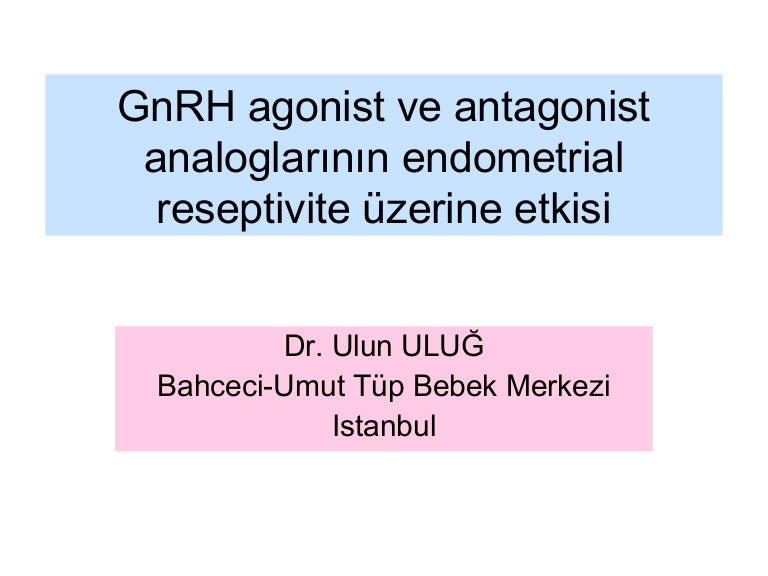 GnRH agonist ve antagonist analoglarının endometrial reseptivite üzerine etkisi

Dr. Ulun ULUĞ
Bahceci-Umut Tüp Bebek Merkezi
Istanbul